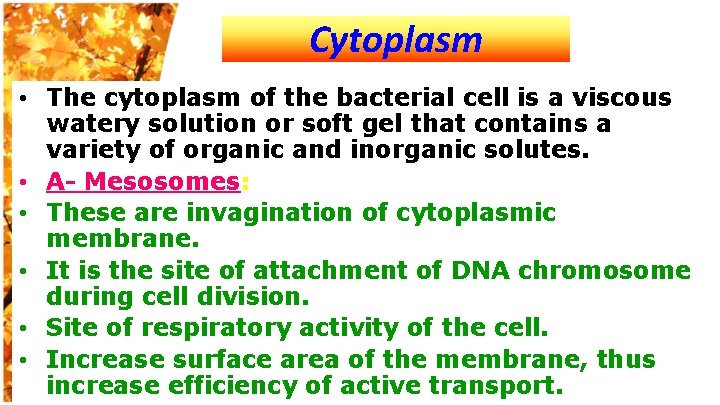 Cytoplasm

• The cytoplasm of the bacterial cell is a viscous watery solution or soft gel that contains a variety of organic and inorganic solutes.

• A- Mesosomes:

• These are invagination of cytoplasmic membrane.

• It is the site of attachment of DNA chromosome during cell division.

• Site of respiratory activity of the cell.

• Increase surface area of the membrane, thus increase efficiency of active transport.